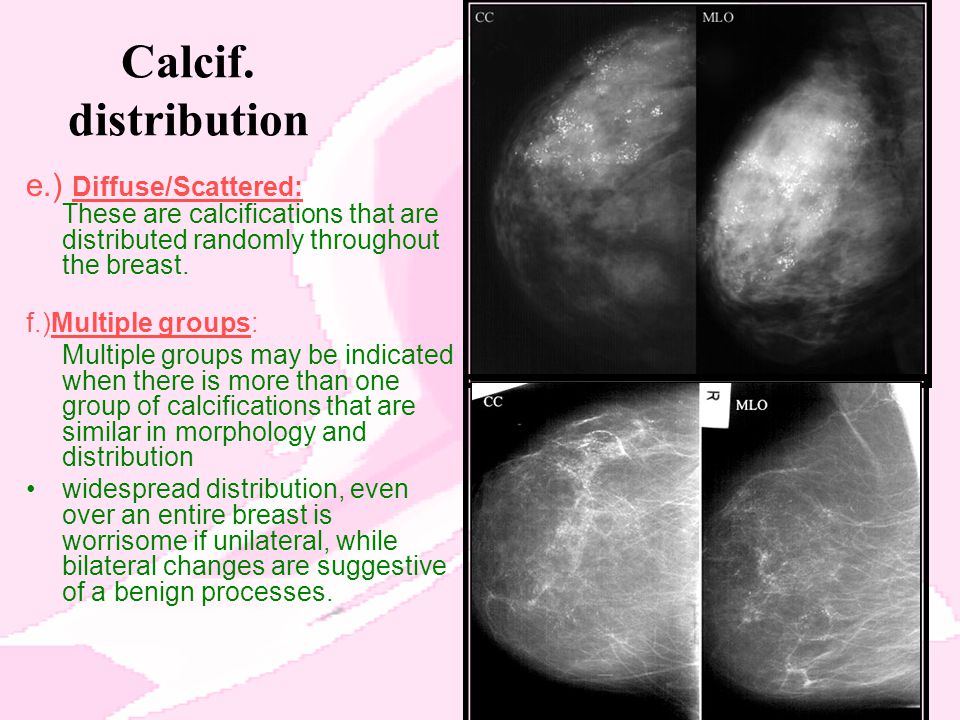 Calcif. distribution

e.) Diffuse/Scattered:
These are calcifications that are distributed randomly throughout the breast.

f.)Multiple groups:
Multiple groups may be indicated when there is more than one group of calcifications that are similar in morphology and distribution

• widespread distribution, even over an entire breast is worrisome if unilateral, while bilateral changes are suggestive of a benign processes.

CC

MLO

CC

R

MLO